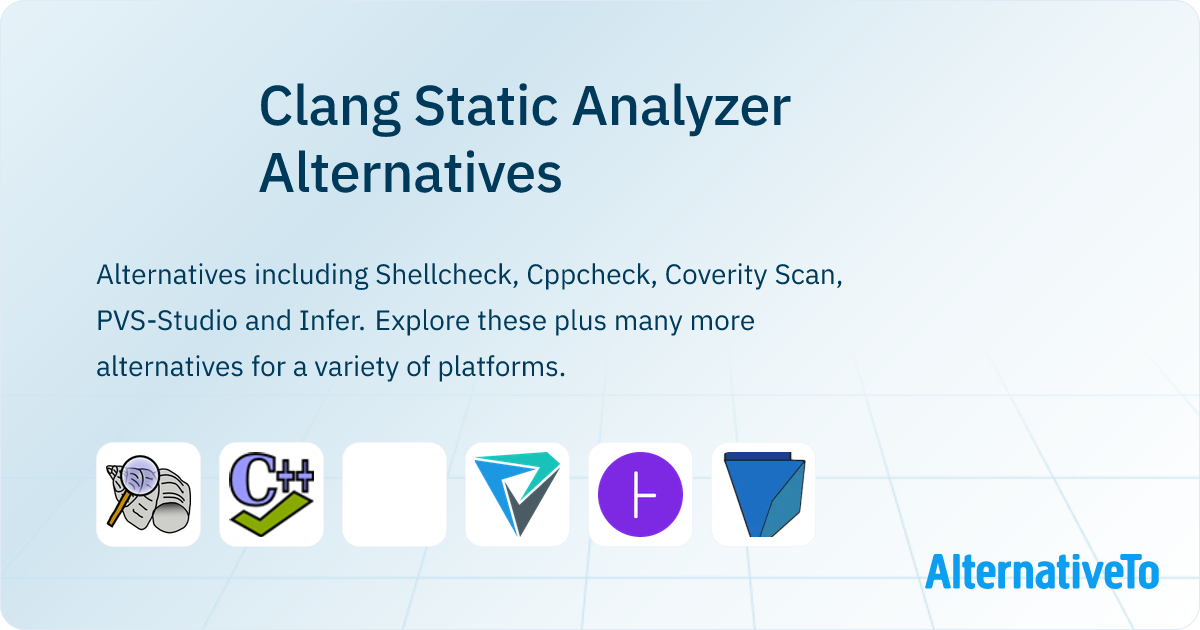 Clang Static Analyzer Alternatives

Alternatives including Shellcheck, Cppcheck, Coverity Scan, PVS-Studio and Infer. Explore these plus many more alternatives for a variety of platforms.

C++

AlternativeTo